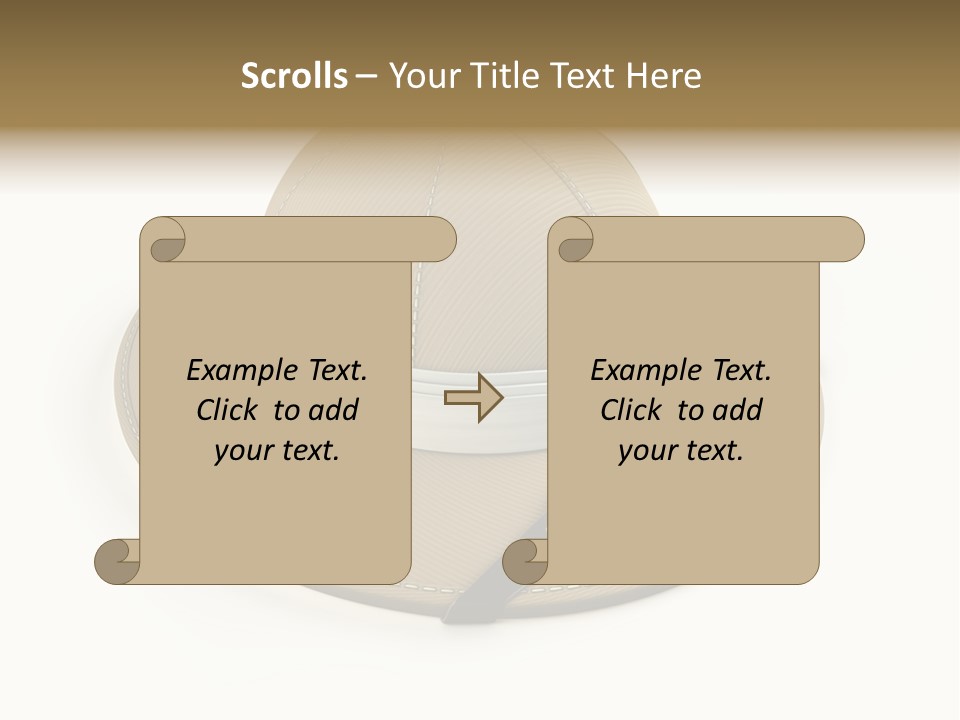 Scrolls – Your Title Text Here

Example Text. Click to add your text.

Example Text. Click to add your text.